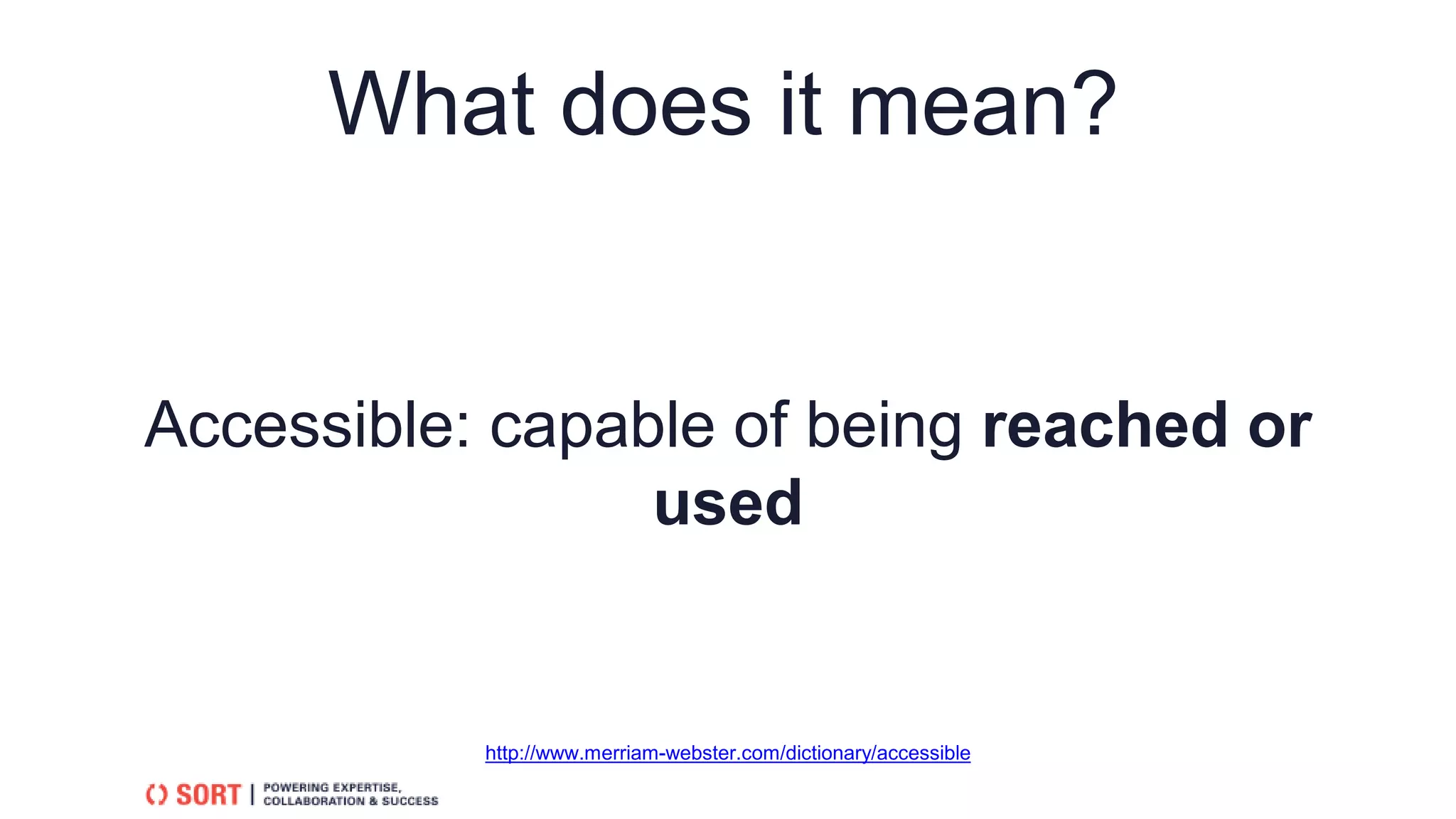 What does it mean?

Accessible: capable of being reached or used

http://www.merriam-webster.com/dictionary/accessible

SORT | POWERING EXPERTISE, COLLABORATION & SUCCESS